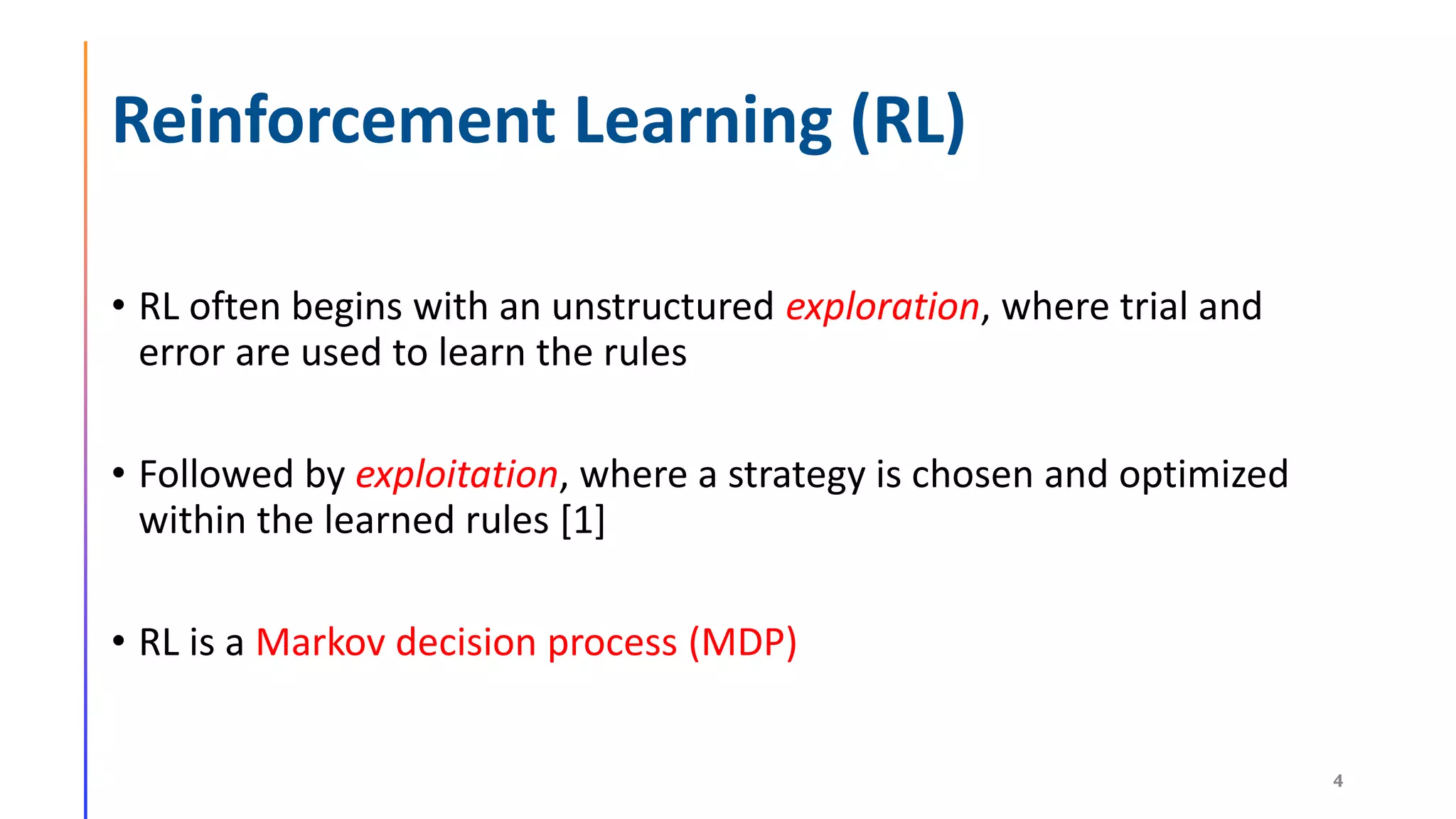 Reinforcement Learning (RL)

• RL often begins with an unstructured exploration, where trial and error are used to learn the rules

• Followed by exploitation, where a strategy is chosen and optimized within the learned rules [1]

• RL is a Markov decision process (MDP)

4